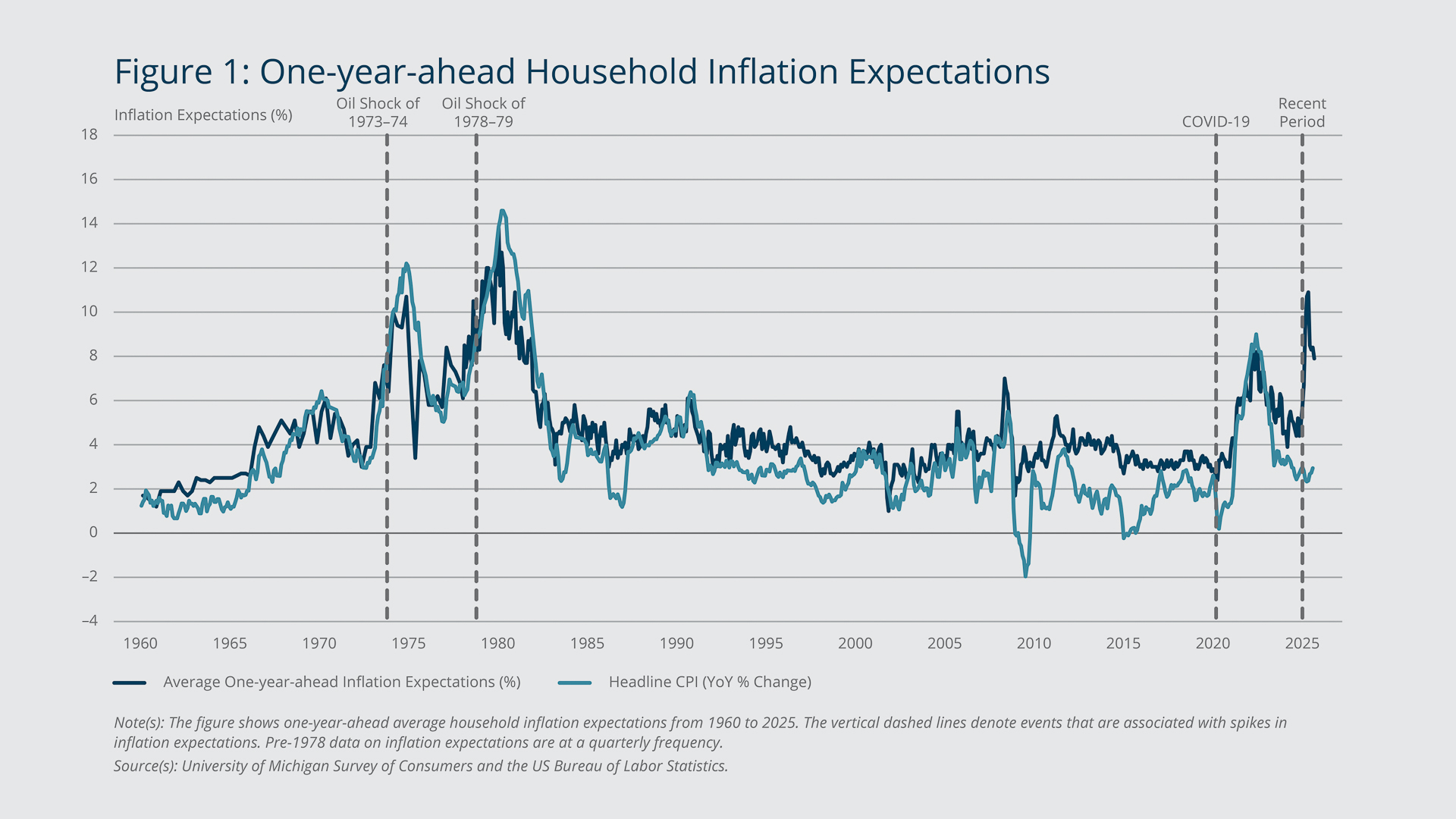 Figure 1: One-year-ahead Household Inflation Expectations

Inflation Expectations (%)

Oil Shock of 1973–74

Oil Shock of 1978–79

COVID-19

Recent Period

18
16
14
12
10
8
6
4
2
0
–2
–4

1960 1965 1970 1975 1980 1985 1990 1995 2000 2005 2010 2015 2020 2025

Average One-year-ahead Inflation Expectations (%)

Headline CPI (YoY % Change)

Note(s): The figure shows one-year-ahead average household inflation expectations from 1960 to 2025. The vertical dashed lines denote events that are associated with spikes in inflation expectations. Pre-1978 data on inflation expectations are at a quarterly frequency.

Source(s): University of Michigan Survey of Consumers and the US Bureau of Labor Statistics.